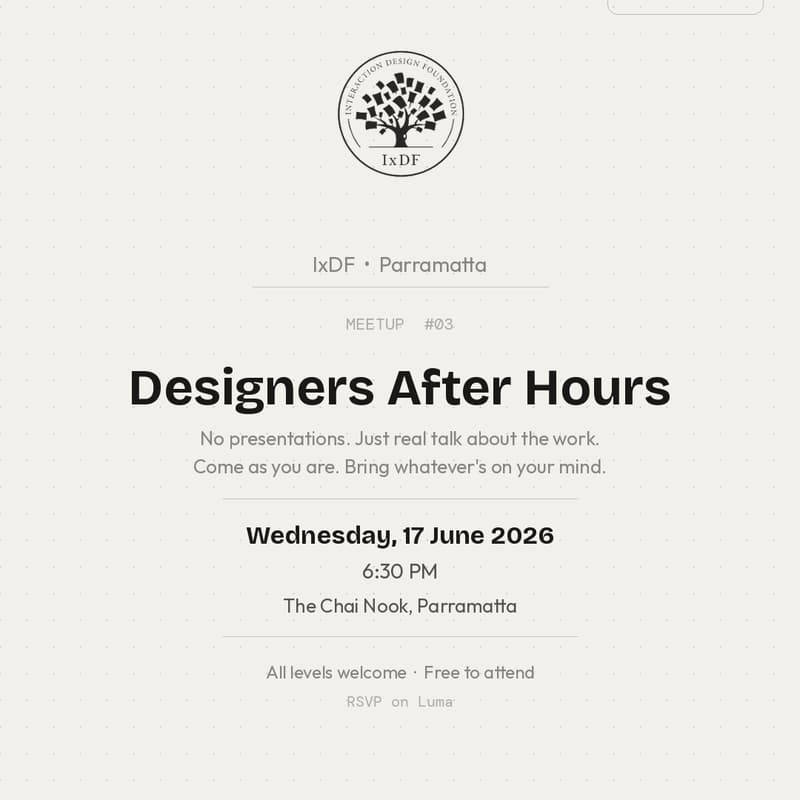 INTERACTION DESIGN FOUNDATION
IxDF

IxDF • Parramatta

MEETUP #03

Designers After Hours

No presentations. Just real talk about the work.
Come as you are. Bring whatever's on your mind.

Wednesday, 17 June 2026
6:30 PM
The Chai Nook, Parramatta

All levels welcome · Free to attend
RSVP on Luma